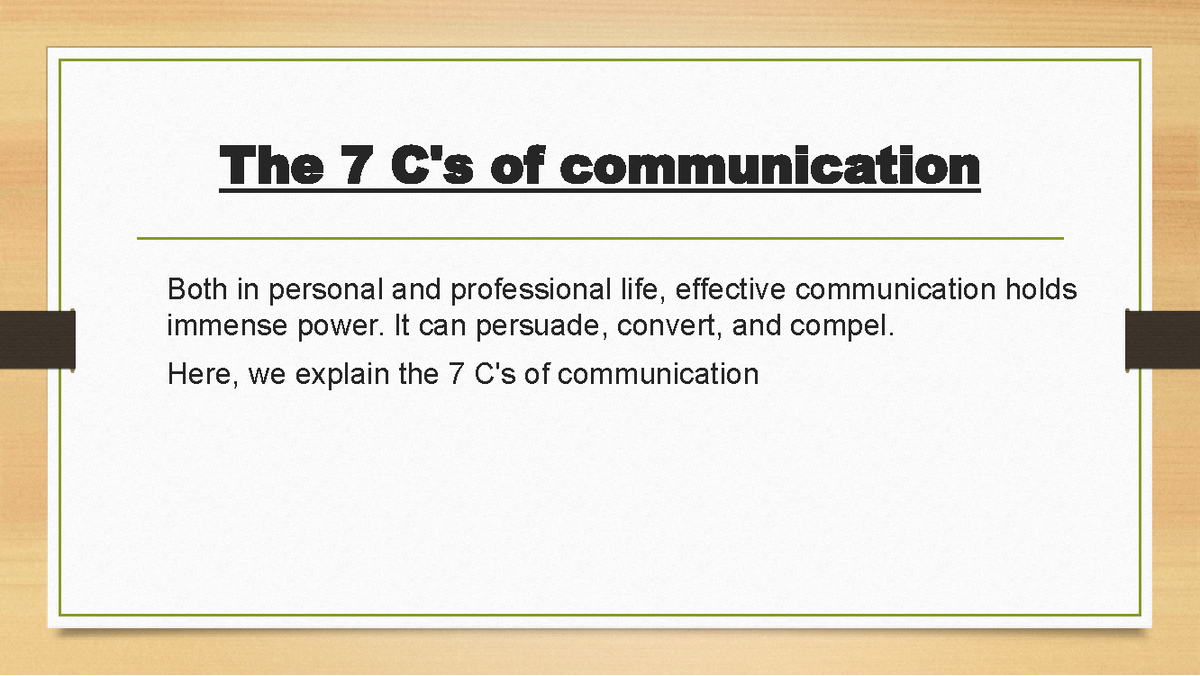 The 7 C's of communication

Both in personal and professional life, effective communication holds immense power. It can persuade, convert, and compel.

Here, we explain the 7 C's of communication